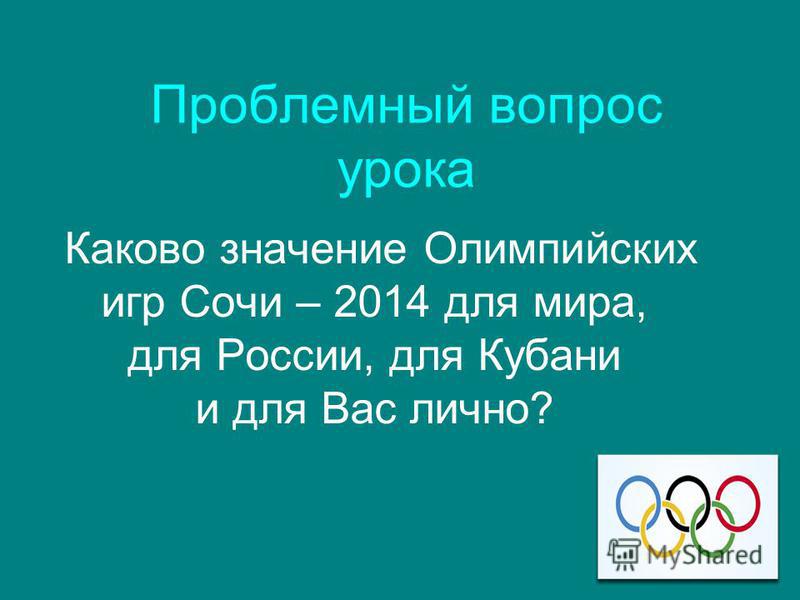 Проблемный вопрос урока

Каково значение Олимпийских игр Сочи – 2014 для мира, для России, для Кубани и для Вас лично?

MyShared